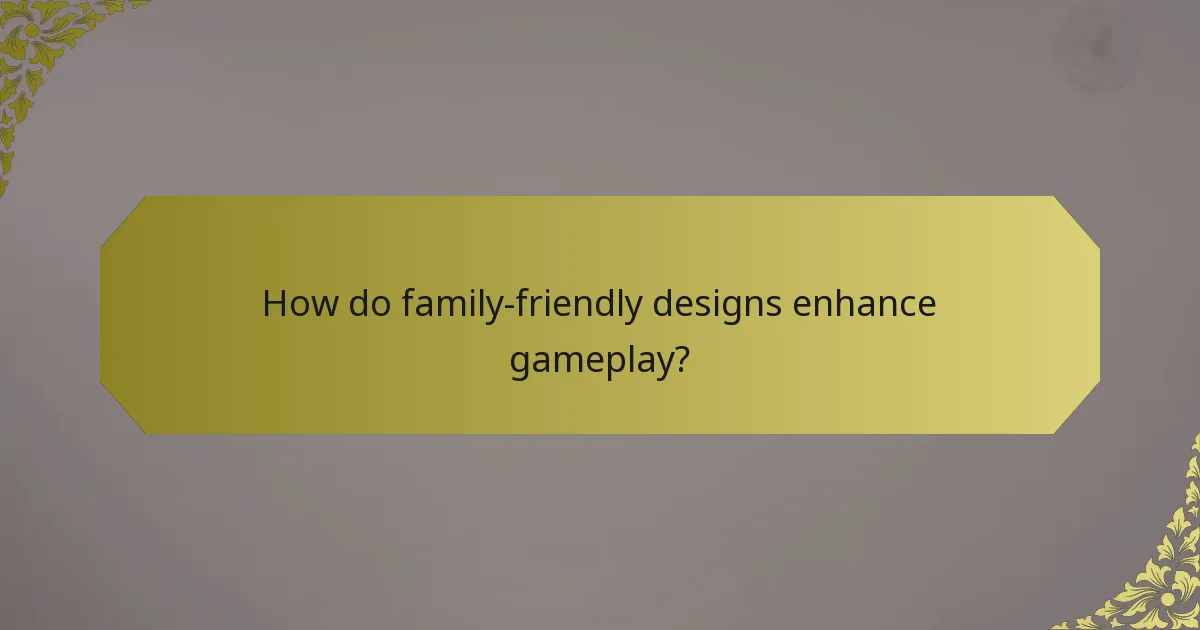 How do family-friendly designs enhance gameplay?